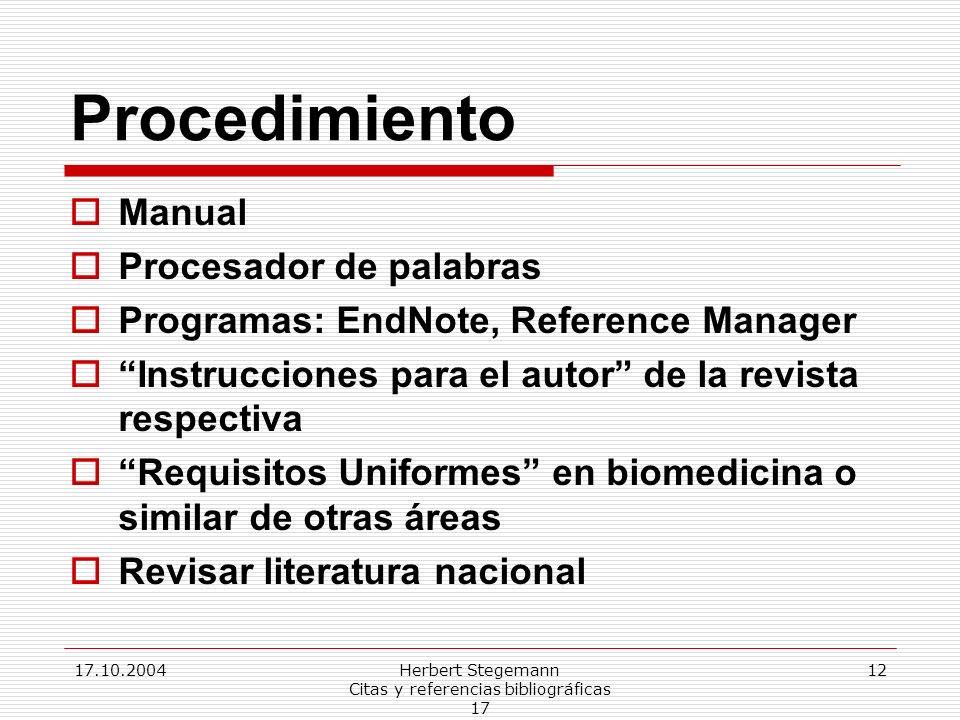 Procedimiento

Manual

Procesador de palabras

Programas: EndNote, Reference Manager

“Instrucciones para el autor” de la revista respectiva

“Requisitos Uniformes” en biomedicina o similar de otras áreas

Revisar literatura nacional

17.10.2004

Herbert Stegemann
Citas y referencias bibliográficas
17

12